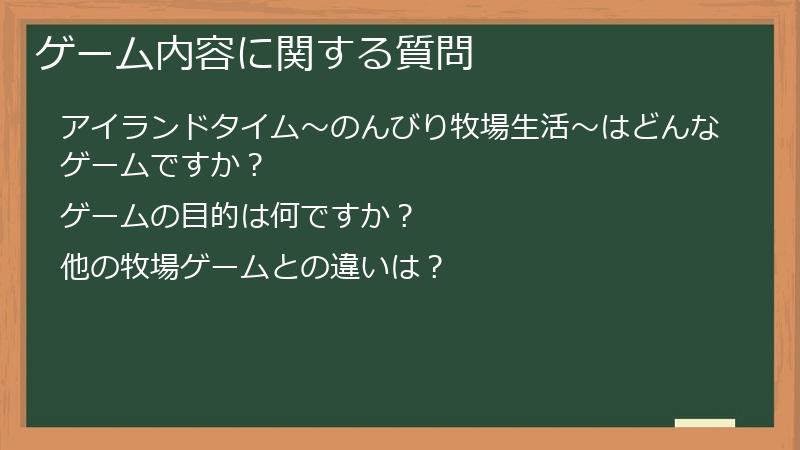 ゲーム内容に関する質問

アイランドタイム～のんびり牧場生活～はどんなゲームですか？

ゲームの目的は何ですか？

他の牧場ゲームとの違いは？